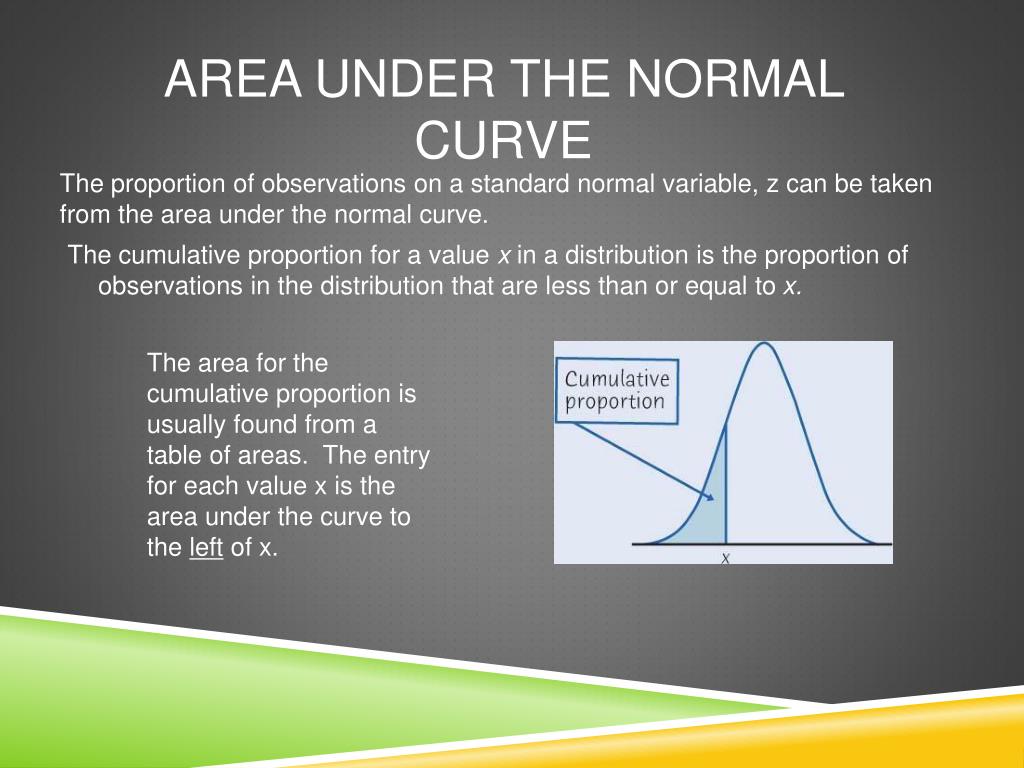 AREA UNDER THE NORMAL CURVE

The proportion of observations on a standard normal variable, z can be taken from the area under the normal curve.

The cumulative proportion for a value x in a distribution is the proportion of observations in the distribution that are less than or equal to x.

The area for the cumulative proportion is usually found from a table of areas. The entry for each value x is the area under the curve to the left of x.

Cumulative proportion

x